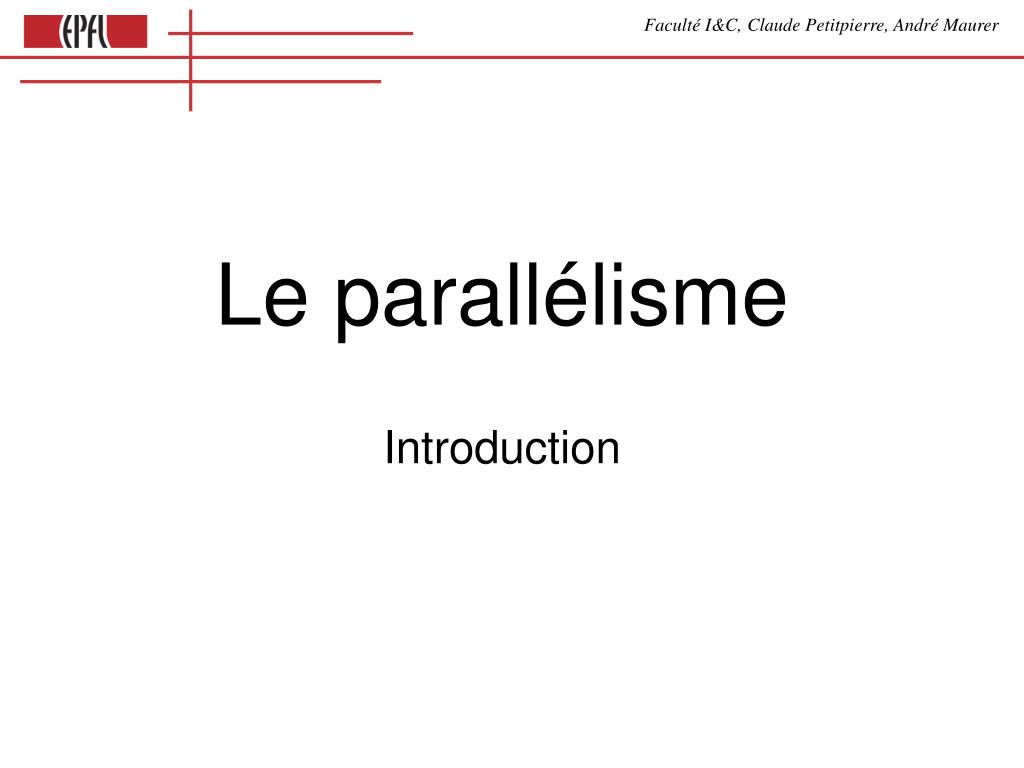 EPFL

Faculté I&C, Claude Petitpierre, André Maurer

Le parallélisme

Introduction